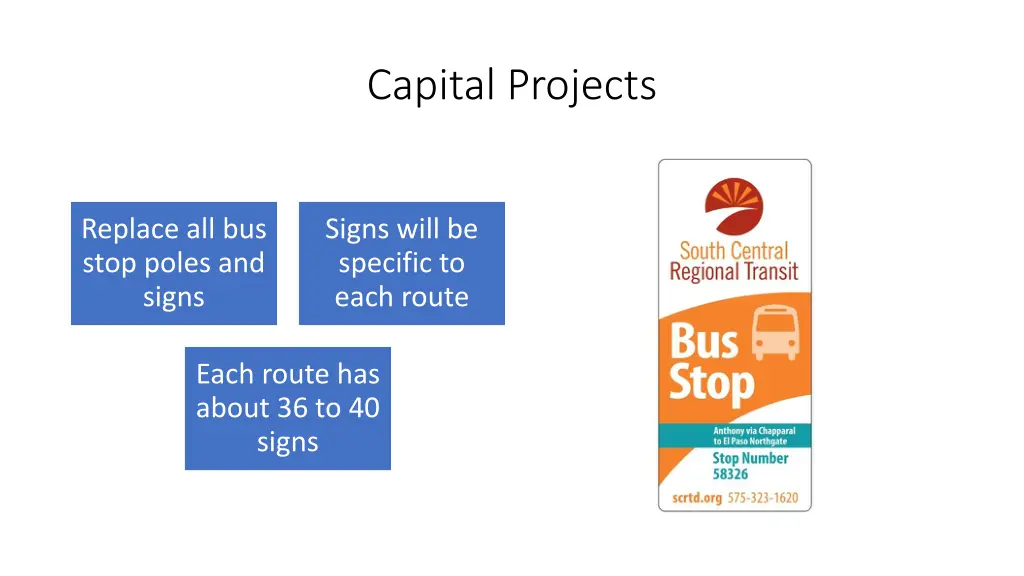 Capital Projects

Replace all bus stop poles and signs

Signs will be specific to each route

Each route has about 36 to 40 signs

South Central Regional Transit

Bus Stop

Anthony via Chapparal to El Paso Northgate

Stop Number 58326

scrtd.org 575-323-1620